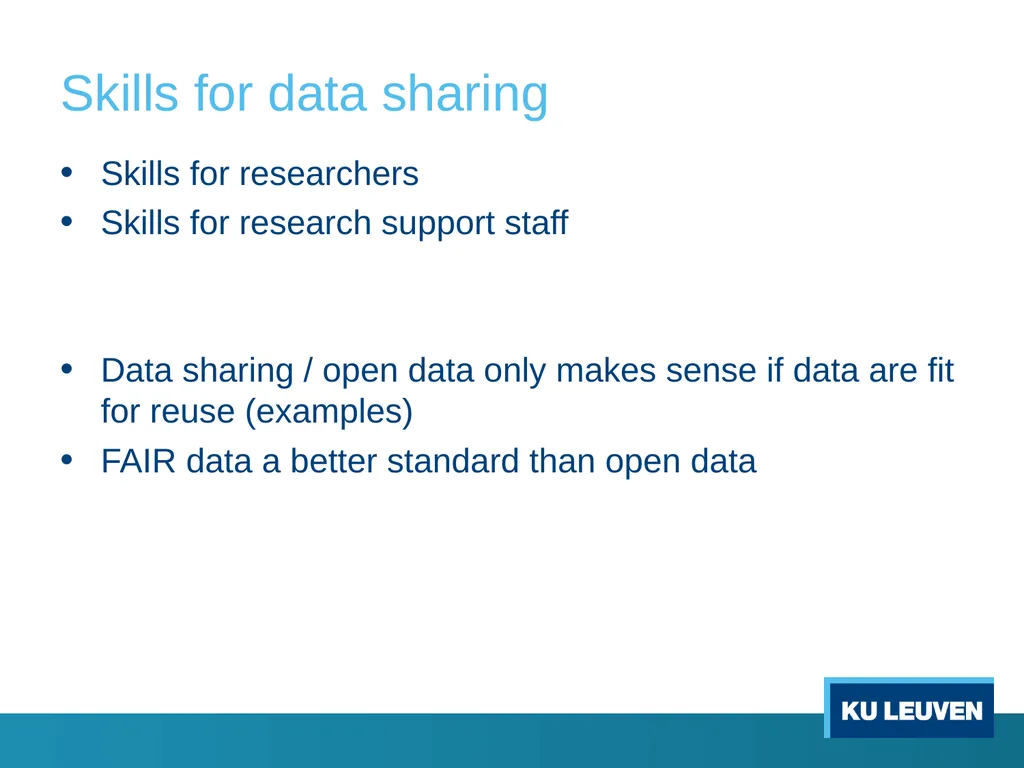 Skills for data sharing

• Skills for researchers
• Skills for research support staff

• Data sharing / open data only makes sense if data are fit for reuse (examples)
• FAIR data a better standard than open data

KU LEUVEN